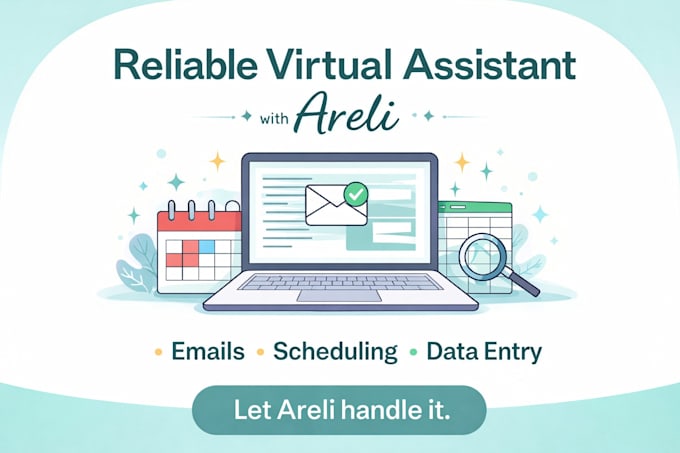 Reliable Virtual Assistant

with Areli

• Emails • Scheduling • Data Entry

Let Areli handle it.